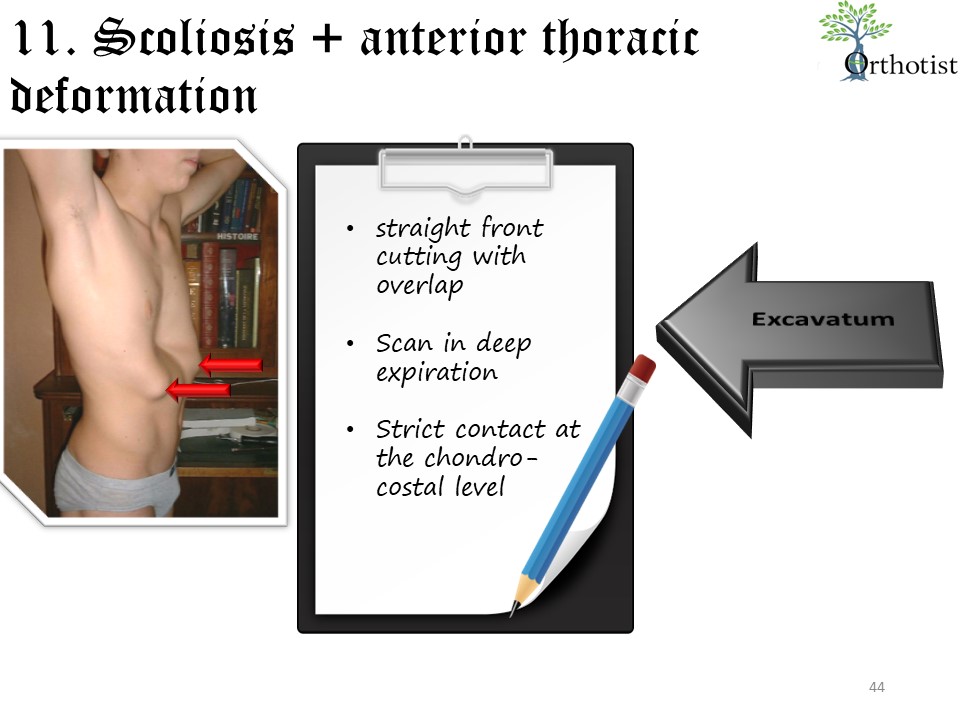 11. Scoliosis + anterior thoracic deformation

Orthotist

HISTOIRE

• straight front cutting with overlap

• Scan in deep expiration

• Strict contact at the chondro-costal level

Excavatum

44